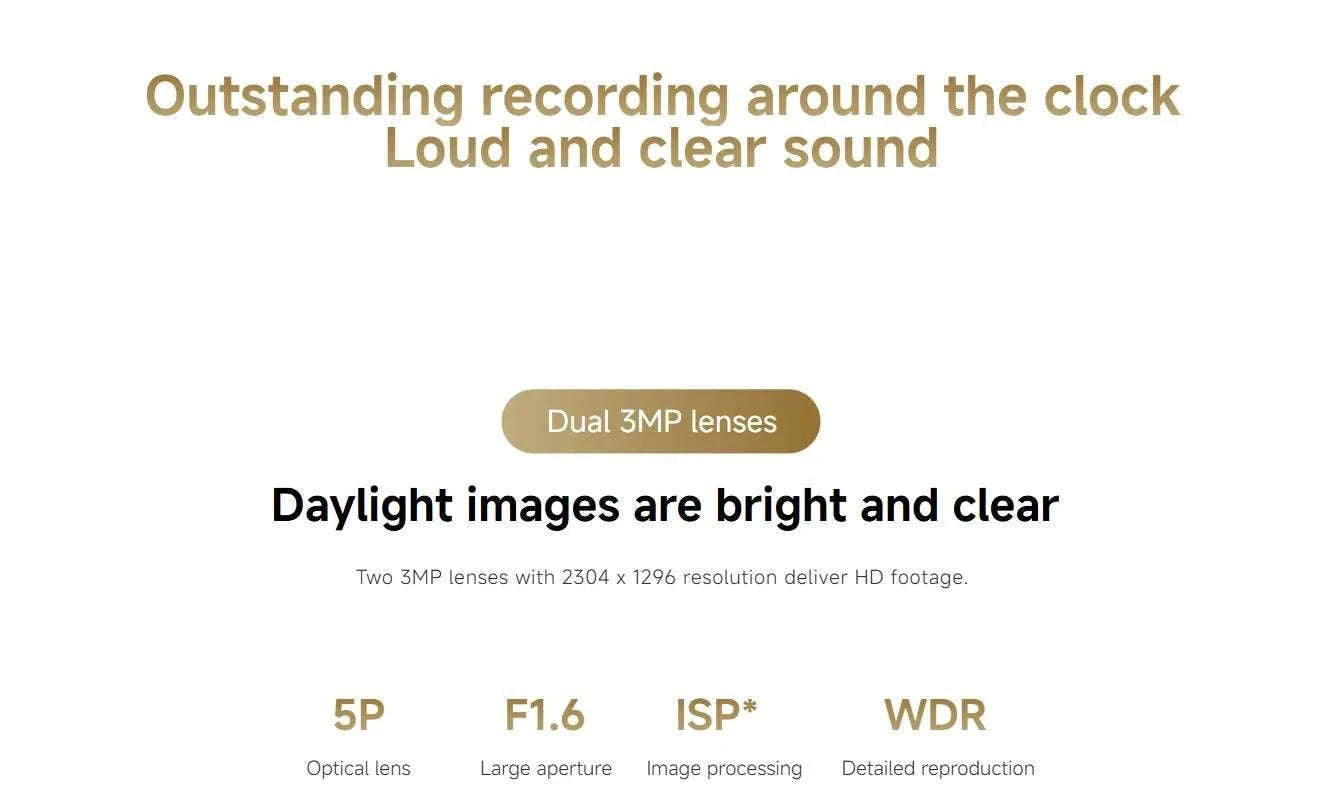 Outstanding recording around the clock
Loud and clear sound

Dual 3MP lenses

Daylight images are bright and clear

Two 3MP lenses with 2304 x 1296 resolution deliver HD footage.

5P
Optical lens

F1.6
Large aperture

ISP*
Image processing

WDR
Detailed reproduction